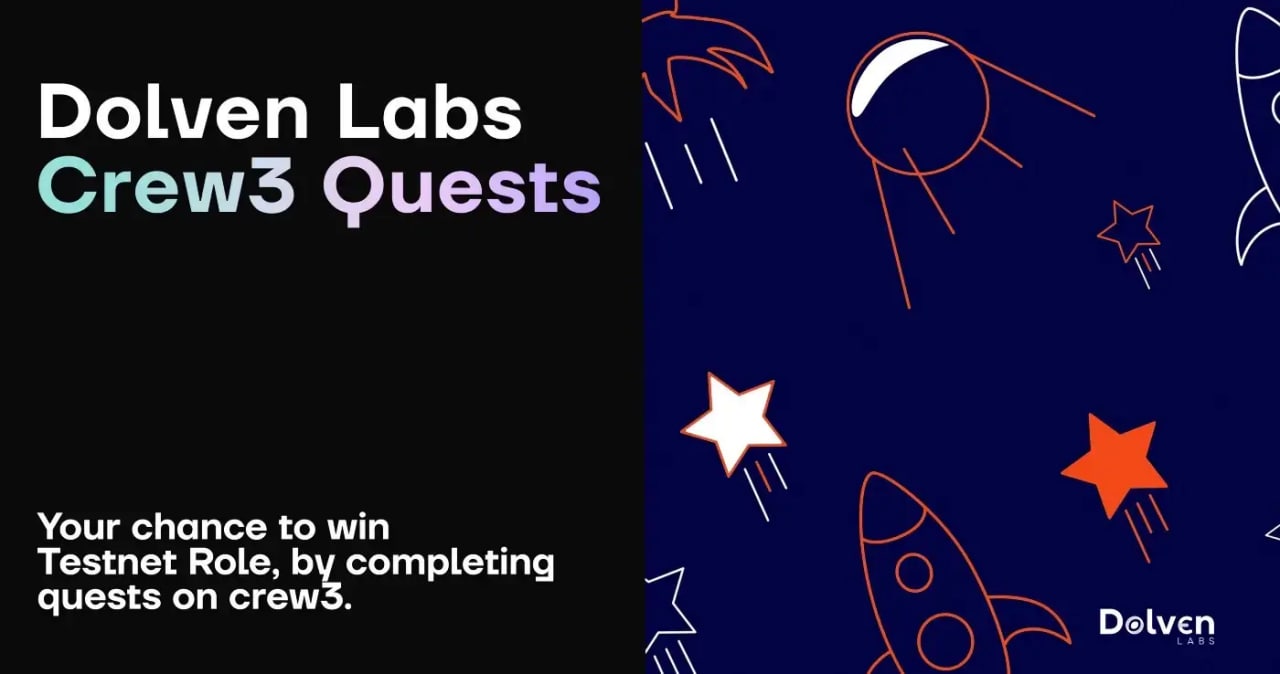 Dolven Labs
Crew3 Quests

Your chance to win Testnet Role, by completing quests on crew3.

Dolven
LABS